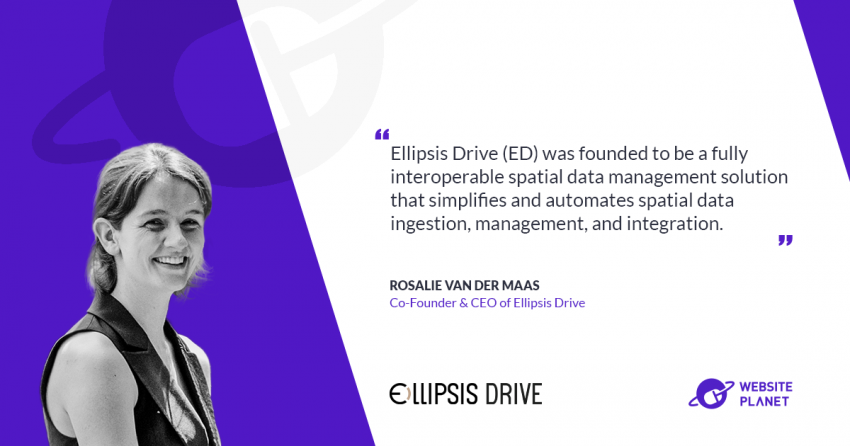 “ Ellipsis Drive (ED) was founded to be a fully interoperable spatial data management solution that simplifies and automates spatial data ingestion, management, and integration. ”

ROSALIE VAN DER MAAS
Co-Founder & CEO of Ellipsis Drive

ELLIPSIS DRIVE

WEBSITE PLANET